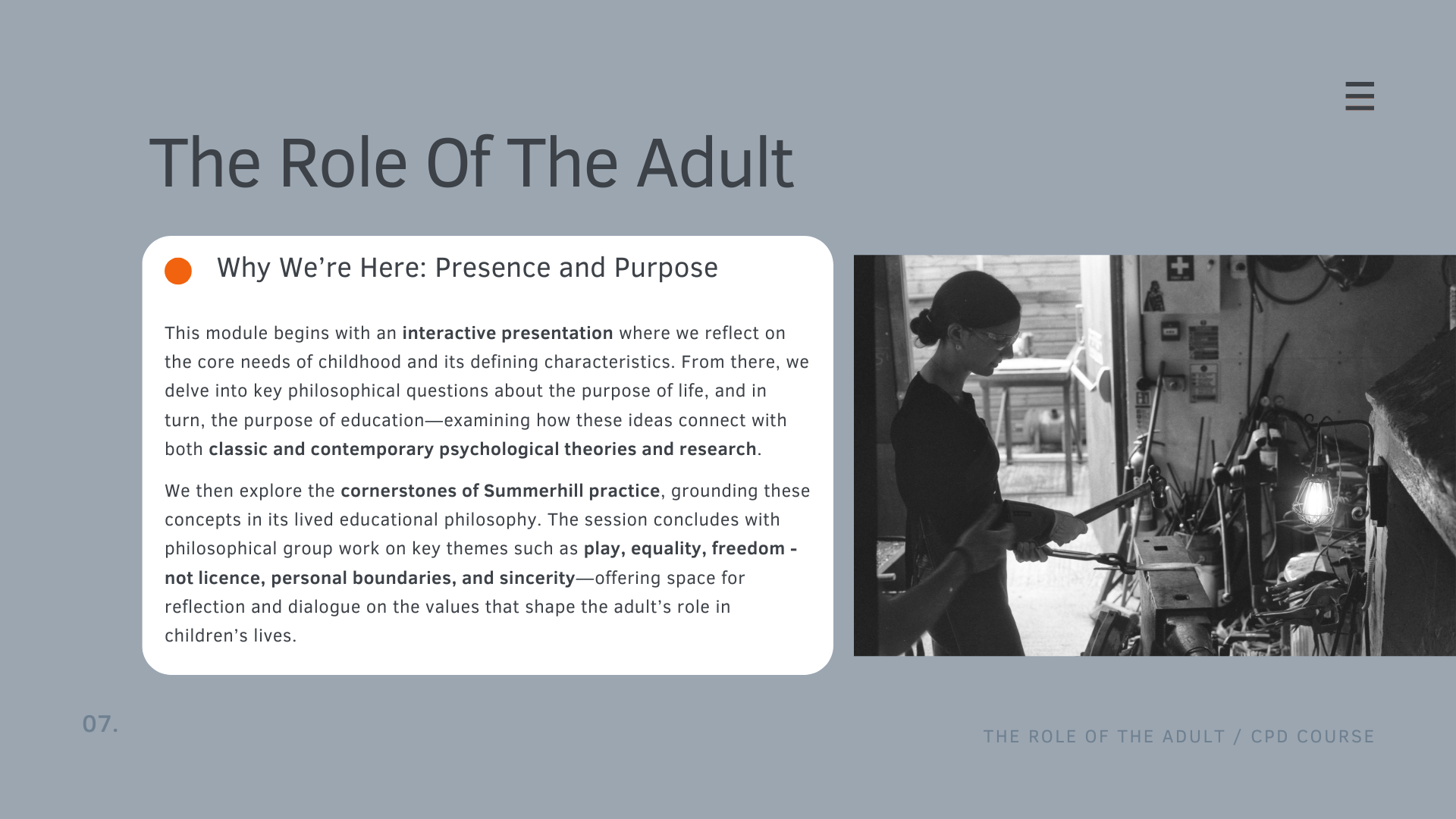 The Role Of The Adult

Why We're Here: Presence and Purpose

This module begins with an interactive presentation where we reflect on the core needs of childhood and its defining characteristics. From there, we delve into key philosophical questions about the purpose of life, and in turn, the purpose of education—examining how these ideas connect with both classic and contemporary psychological theories and research.

We then explore the cornerstones of Summerhill practice, grounding these concepts in its lived educational philosophy. The session concludes with philosophical group work on key themes such as play, equality, freedom - not licence, personal boundaries, and sincerity—offering space for reflection and dialogue on the values that shape the adult's role in children's lives.

07.

THE ROLE OF THE ADULT / CPD COURSE